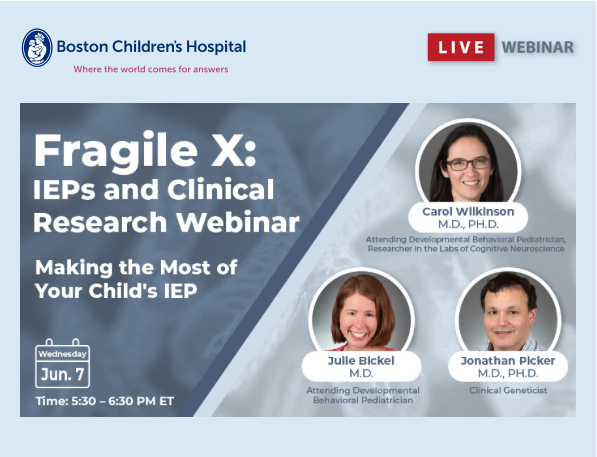 Boston Children's Hospital
Where the world comes for answers

LIVE WEBINAR

Fragile X: IEPs and Clinical Research Webinar

Making the Most of Your Child's IEP

Wednesday
Jun. 7

Time: 5:30 – 6:30 PM ET

Carol Wilkinson
M.D., PH.D.
Attending Developmental Behavioral Pediatrician, Researcher in the Labs of Cognitive Neuroscience

Julie Bickel
M.D.
Attending Developmental Behavioral Pediatrician

Jonathan Picker
M.D., PH.D.
Clinical Geneticist